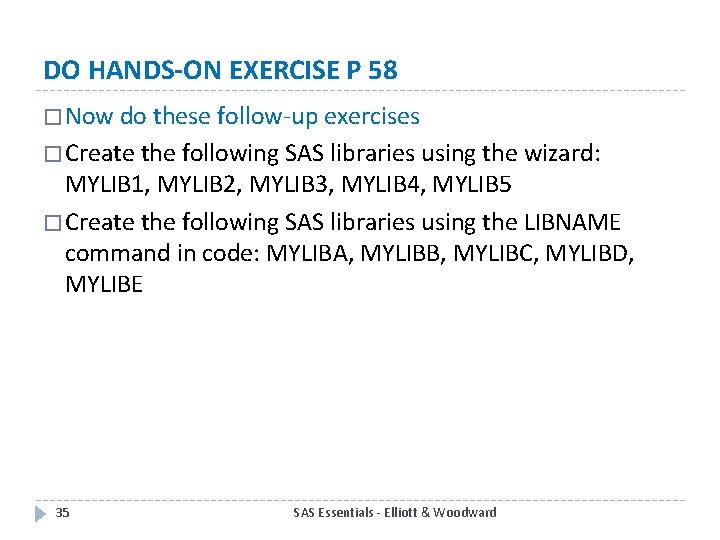 DO HANDS-ON EXERCISE P 58

□ Now do these follow-up exercises

□ Create the following SAS libraries using the wizard: MYLIB1, MYLIB2, MYLIB3, MYLIB4, MYLIB5

□ Create the following SAS libraries using the LIBNAME command in code: MYLIBA, MYLIBB, MYLIBC, MYLIBD, MYLIBE

35

SAS Essentials - Elliott & Woodward